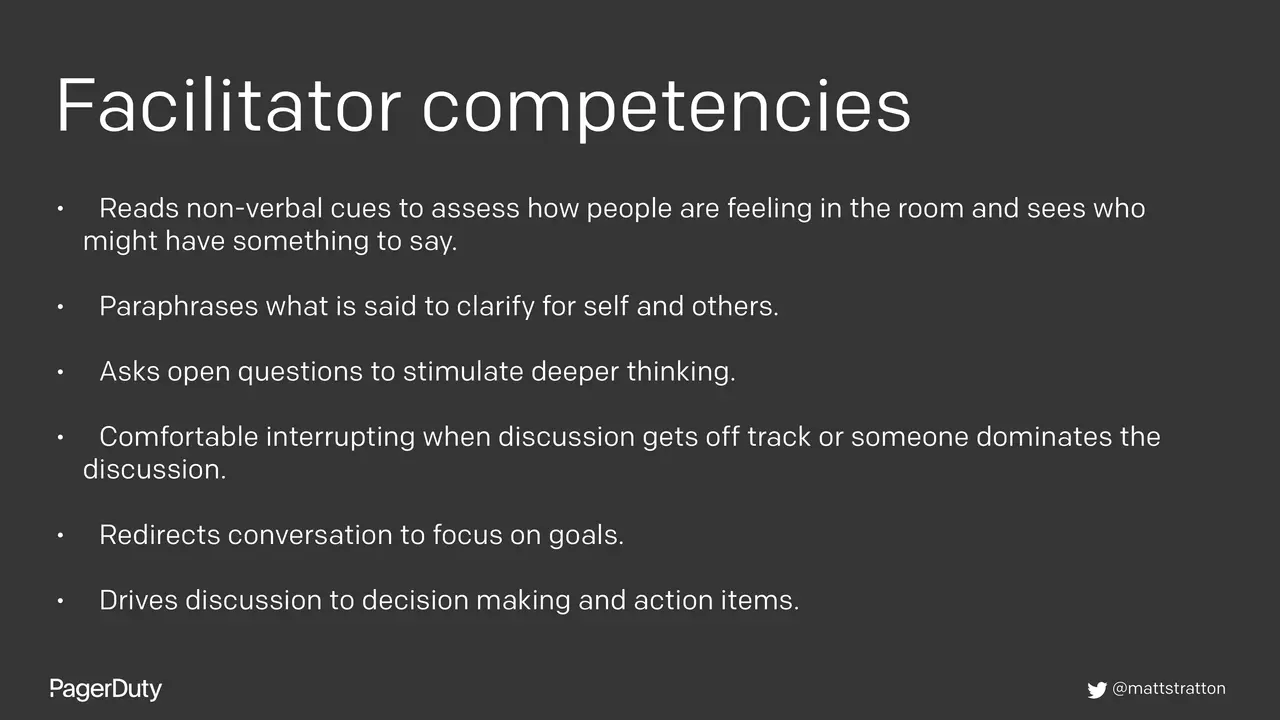 Facilitator competencies

• Reads non-verbal cues to assess how people are feeling in the room and sees who might have something to say.

• Paraphrases what is said to clarify for self and others.

• Asks open questions to stimulate deeper thinking.

• Comfortable interrupting when discussion gets off track or someone dominates the discussion.

• Redirects conversation to focus on goals.

• Drives discussion to decision making and action items.

PagerDuty

@mattstratton